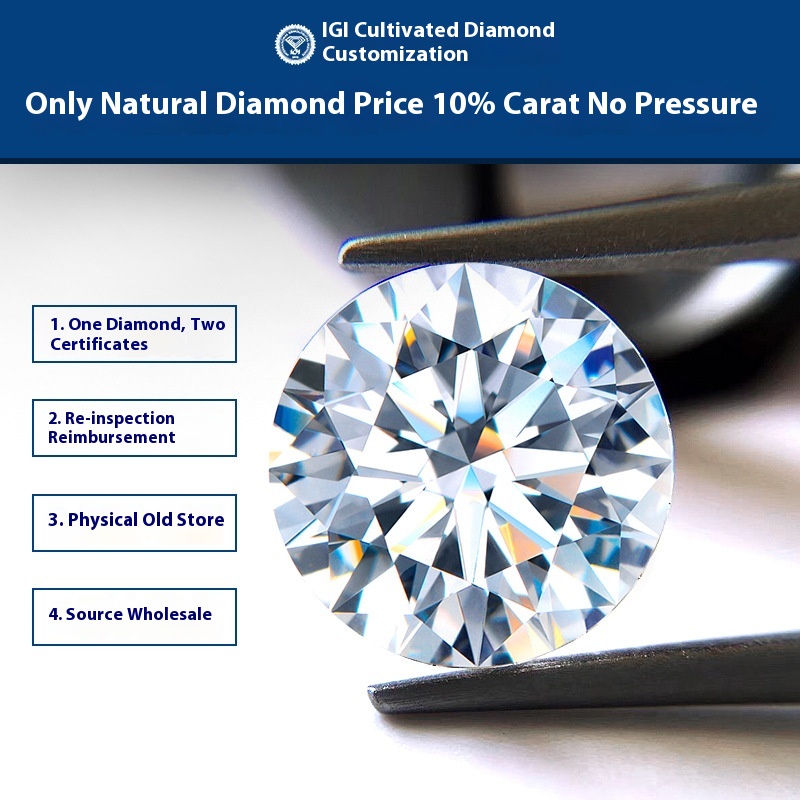 IGI Cultivated Diamond Customization

Only Natural Diamond Price 10% Carat No Pressure

1. One Diamond, Two Certificates

2. Re-inspection Reimbursement

3. Physical Old Store

4. Source Wholesale